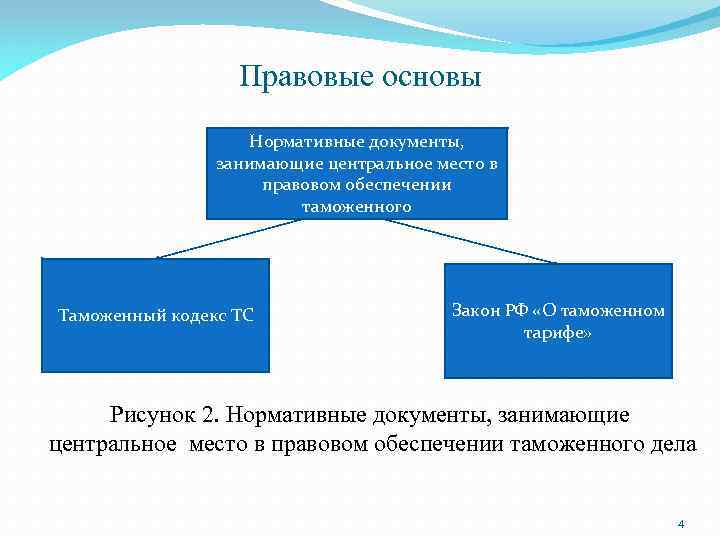 Правовые основы

Нормативные документы, занимающие центральное место в правовом обеспечении таможенного

Таможенный кодекс ТС

Закон РФ «О таможенном тарифе»

Рисунок 2. Нормативные документы, занимающие центральное место в правовом обеспечении таможенного дела

4